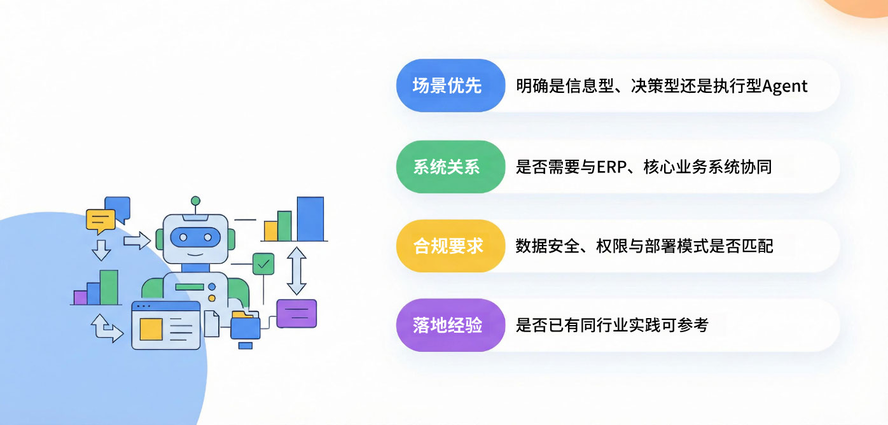 场景优先 明确是信息型、决策型还是执行型Agent

系统关系 是否需要与ERP、核心业务系统协同

合规要求 数据安全、权限与部署模式是否匹配

落地经验 是否已有同行业实践可参考